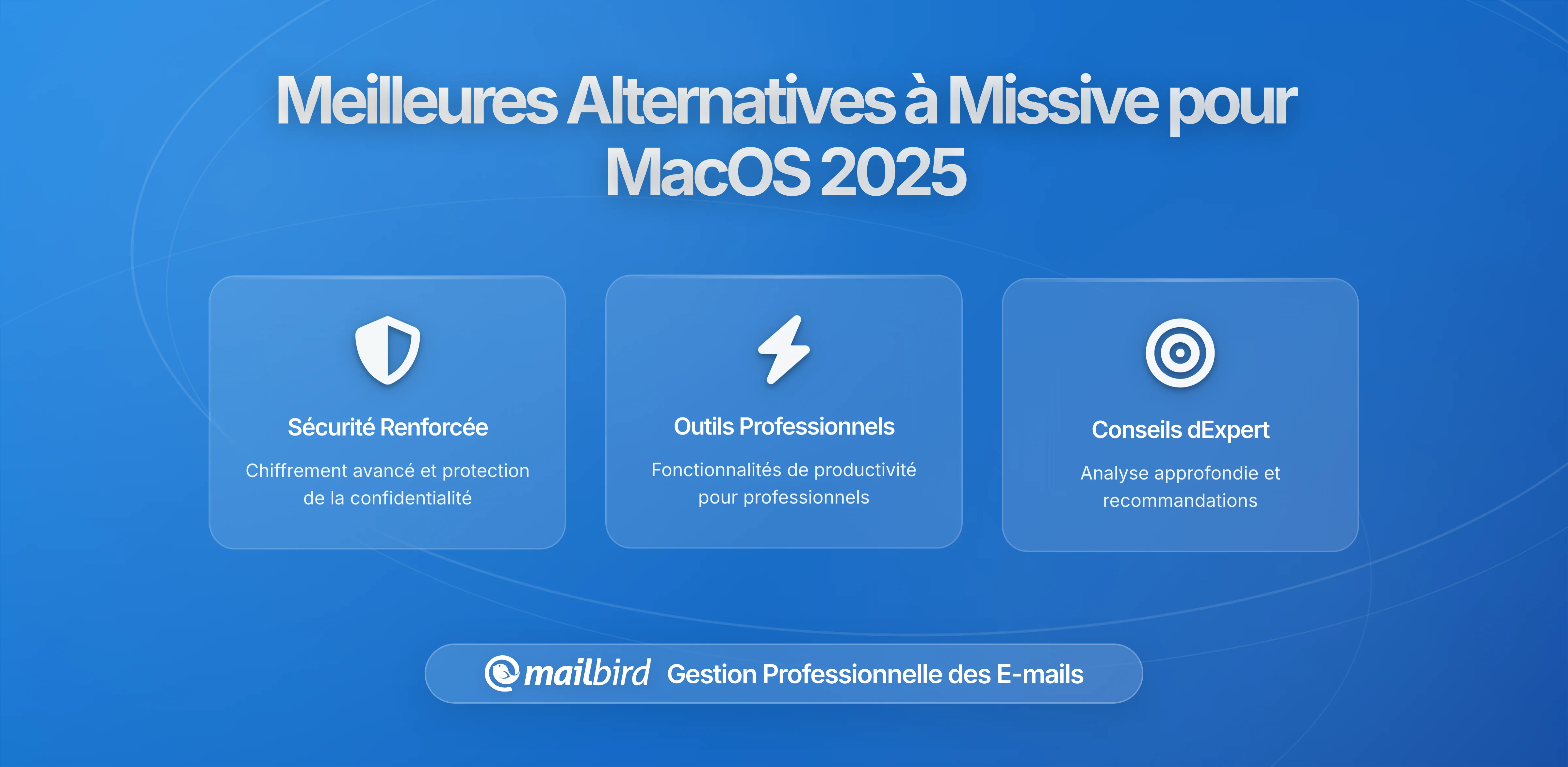 Meilleures Alternatives à Missive pour MacOS 2025

Sécurité Renforcée

Chiffrement avancé et protection de la confidentialité

Outils Professionnels

Fonctionnalités de productivité pour professionnels

Conseils dExpert

Analyse approfondie et recommandations

mailbird Gestion Professionnelle des E-mails